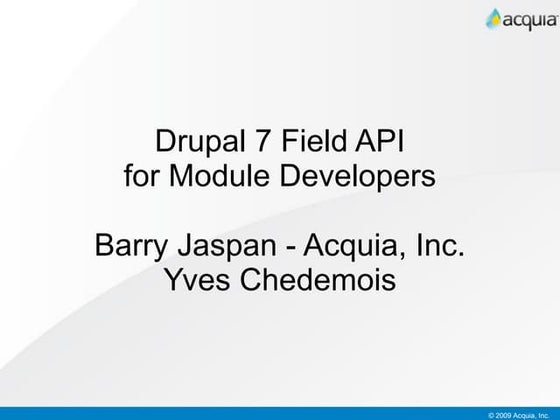 acquia

Drupal 7 Field API
for Module Developers

Barry Jaspan - Acquia, Inc.
Yves Chedemois

© 2009 Acquia, Inc.